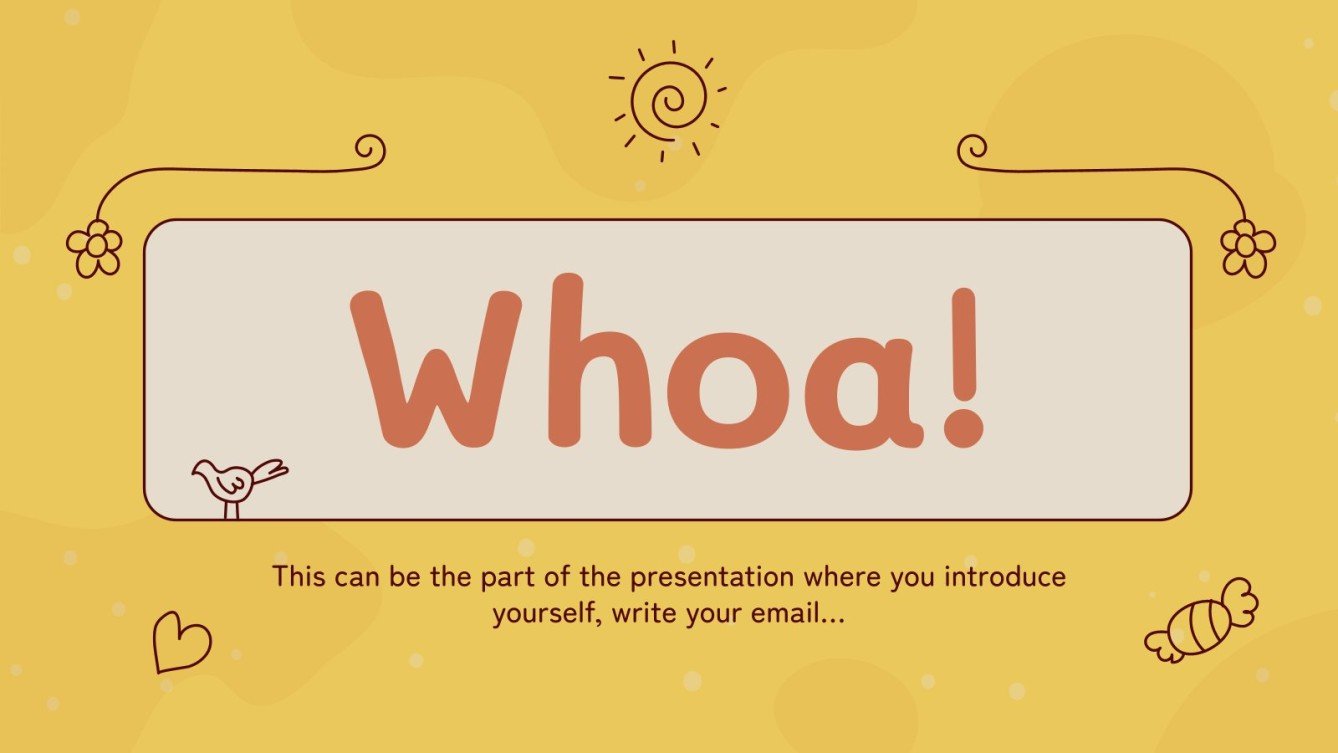 Whoa!

This can be the part of the presentation where you introduce yourself, write your email...